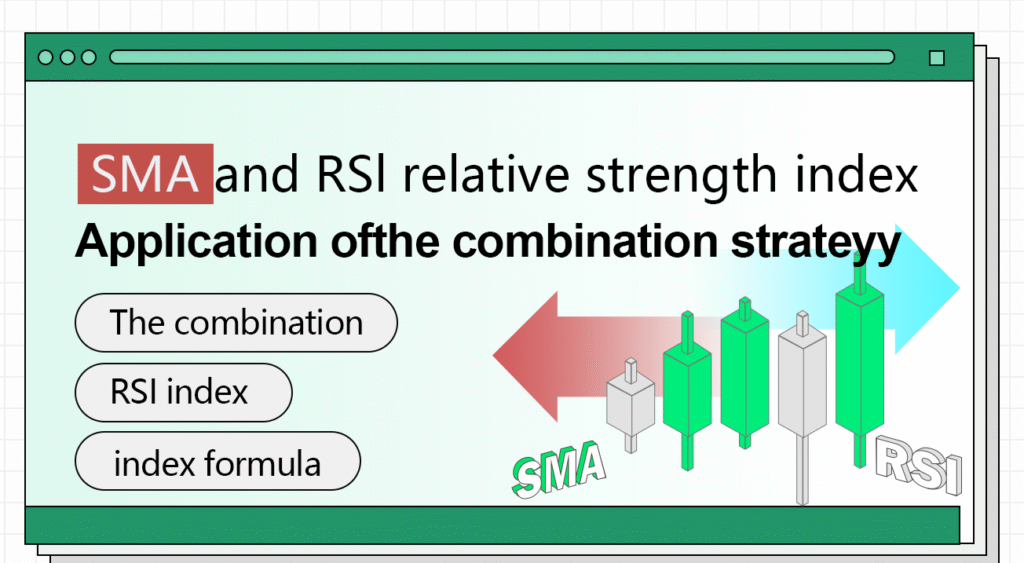 SMA and RSI relative strength index

Application ofthe combination strateyy

The combination

RSI index

index formula

SMA

RSI